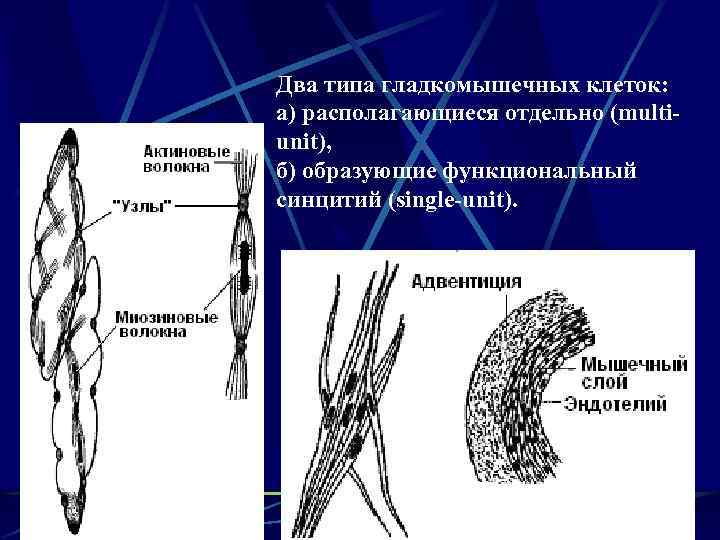 Два типа гладкомышечных клеток:
а) располагающиеся отдельно (multi-unit),
б) образующие функциональный синцитий (single-unit).

Актиновые волокна

"Узлы"

Миозиновые волокна

Адвентиция

Мышечный слой

Эндотелий